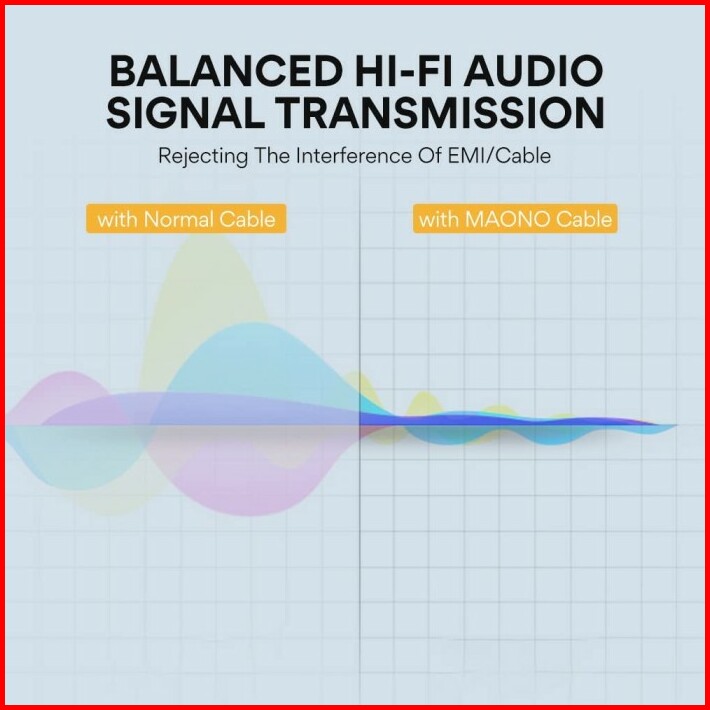 BALANCED HI-FI AUDIO SIGNAL TRANSMISSION

Rejecting The Interference Of EMI/Cable

with Normal Cable

with MAONO Cable